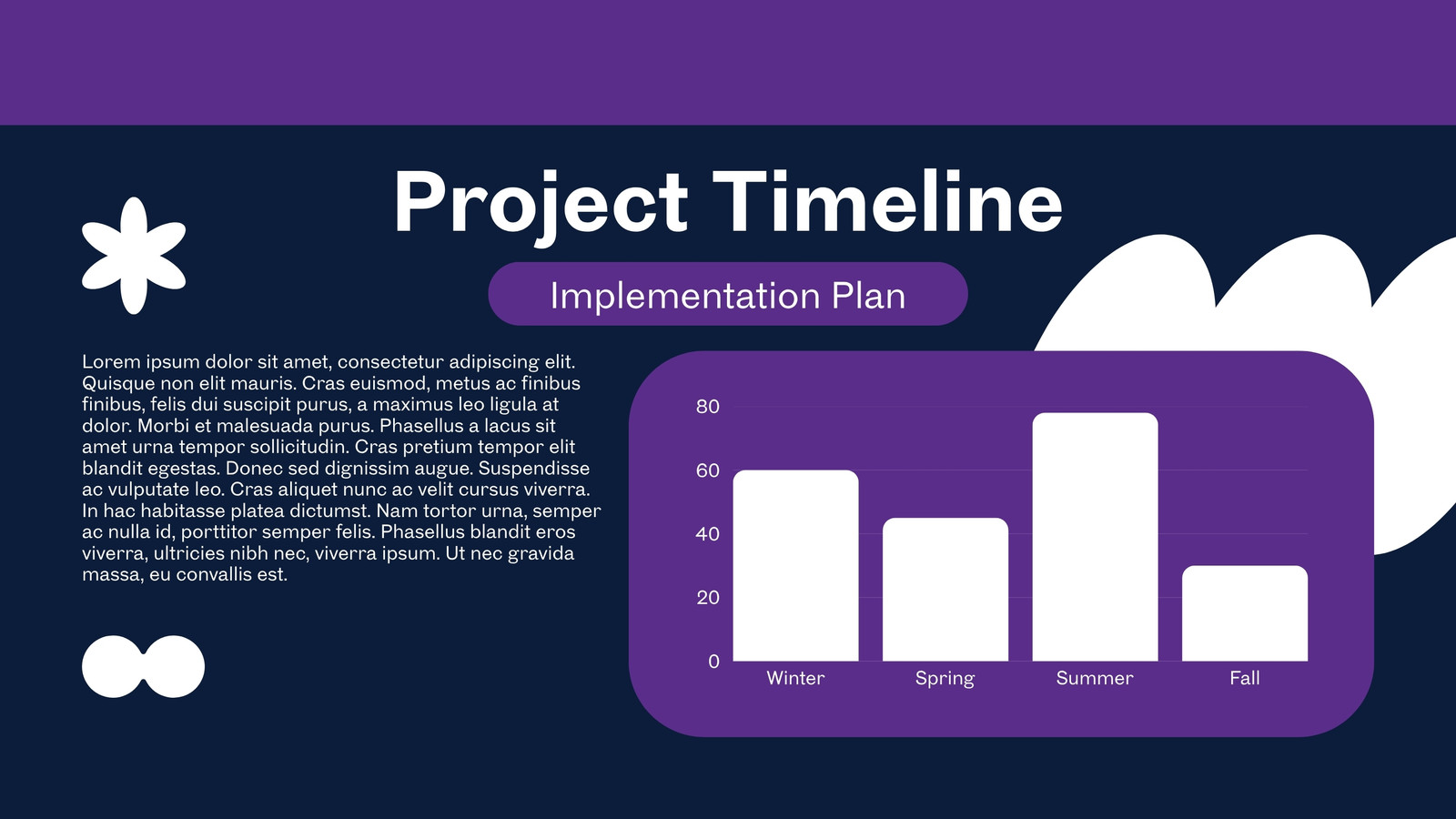 Project Timeline

Implementation Plan

Lorem ipsum dolor sit amet, consectetur adipiscing elit. Quisque non elit mauris. Cras euismod, metus ac finibus finibus, felis dui suscipit purus, a maximus leo ligula at dolor. Morbi et malesuada purus. Phasellus a lacus sit amet urna tempor sollicitudin. Cras pretium tempor elit blandit egestas. Donec sed dignissim augue. Suspendisse ac vulputate leo. Cras aliquet nunc ac velit cursus viverra. In hac habitasse platea dictumst. Nam tortor urna, semper ac nulla id, porttitor semper felis. Phasellus blandit eros viverra, ultricies nibh nec, viverra ipsum. Ut nec gravida massa, eu convallis est.

80
60
40
20
0
Winter
Spring
Summer
Fall